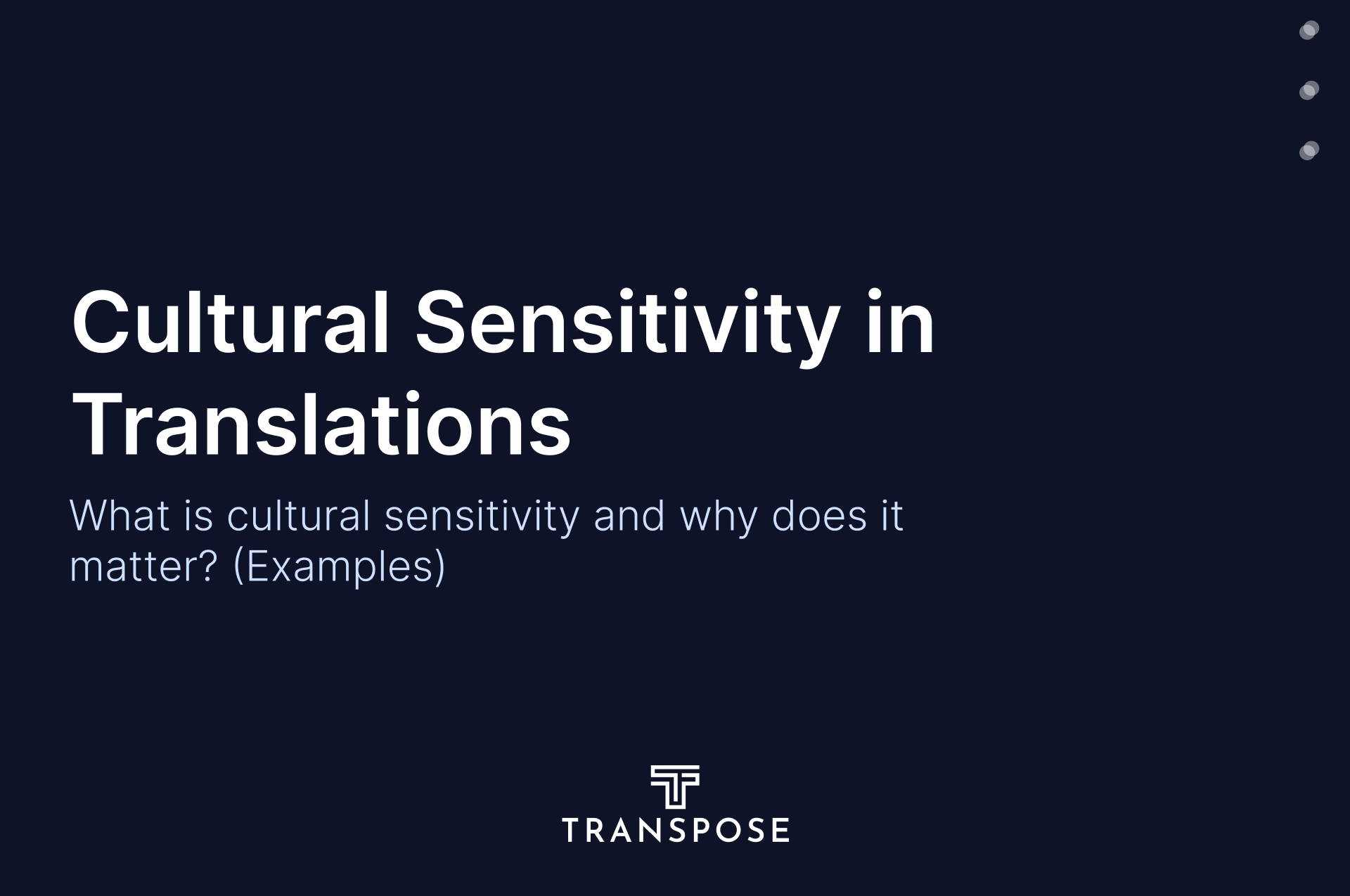 Cultural Sensitivity in Translations

What is cultural sensitivity and why does it matter? (Examples)

TRANSPOSE